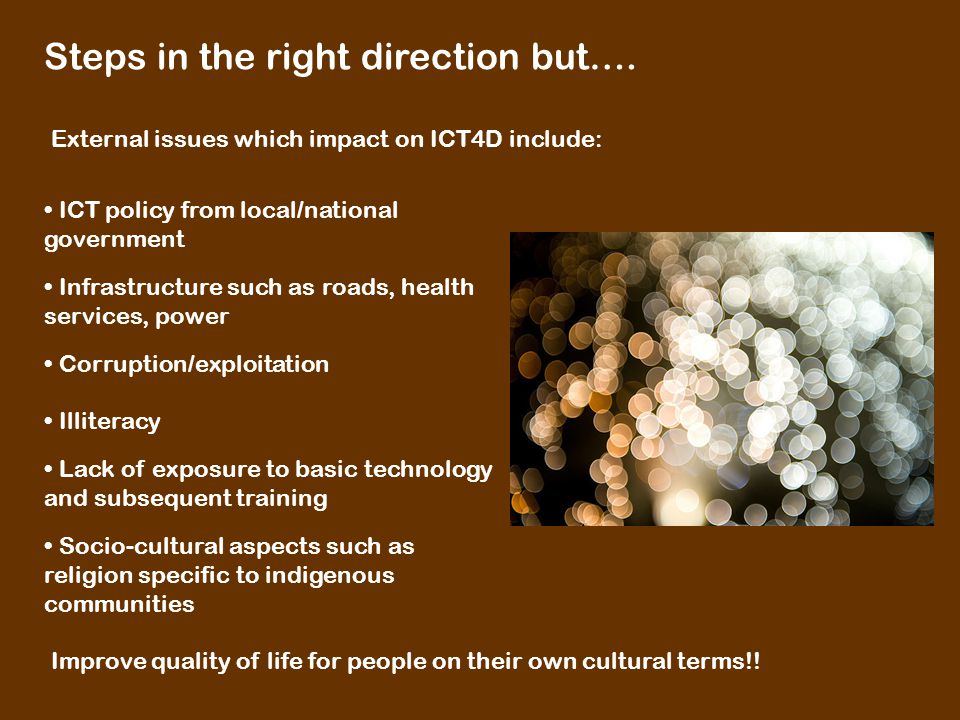 Steps in the right direction but….

External issues which impact on ICT4D include:

• ICT policy from local/national government

• Infrastructure such as roads, health services, power

• Corruption/exploitation

• Illiteracy

• Lack of exposure to basic technology and subsequent training

• Socio-cultural aspects such as religion specific to indigenous communities

Improve quality of life for people on their own cultural terms!!